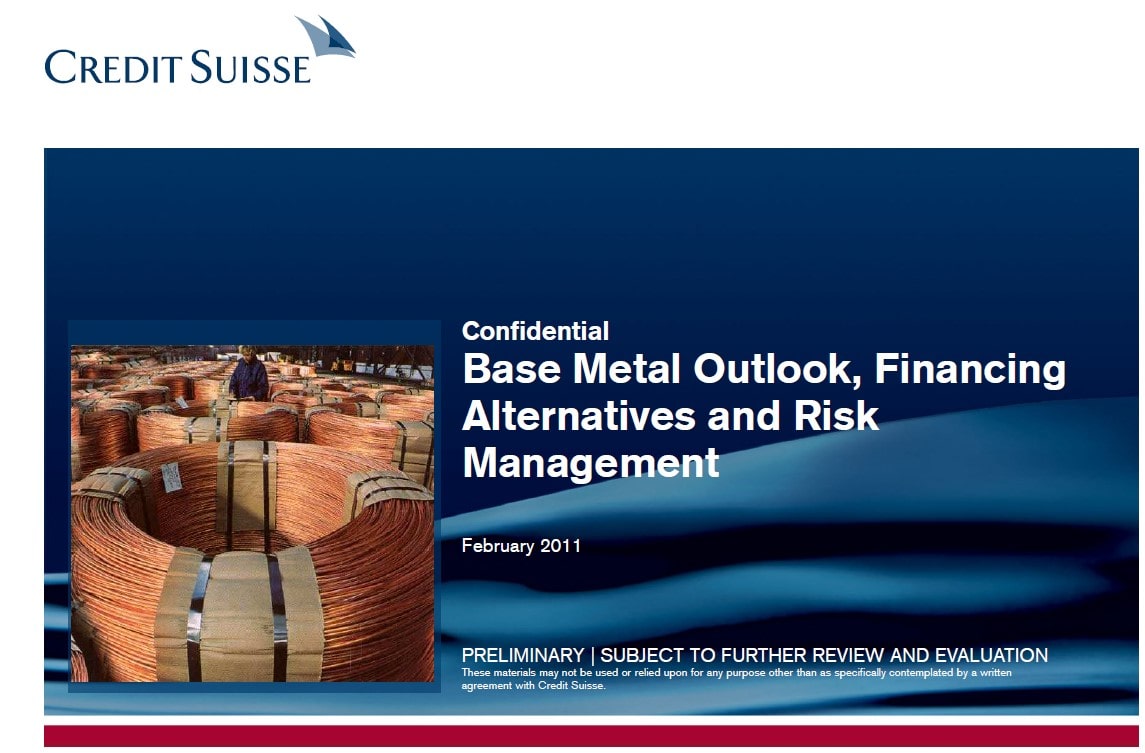 CREDIT SUISSE

Confidential

Base Metal Outlook, Financing Alternatives and Risk Management

February 2011

PRELIMINARY | SUBJECT TO FURTHER REVIEW AND EVALUATION

These materials may not be used or relied upon for any purpose other than as specifically contemplated by a written agreement with Credit Suisse.